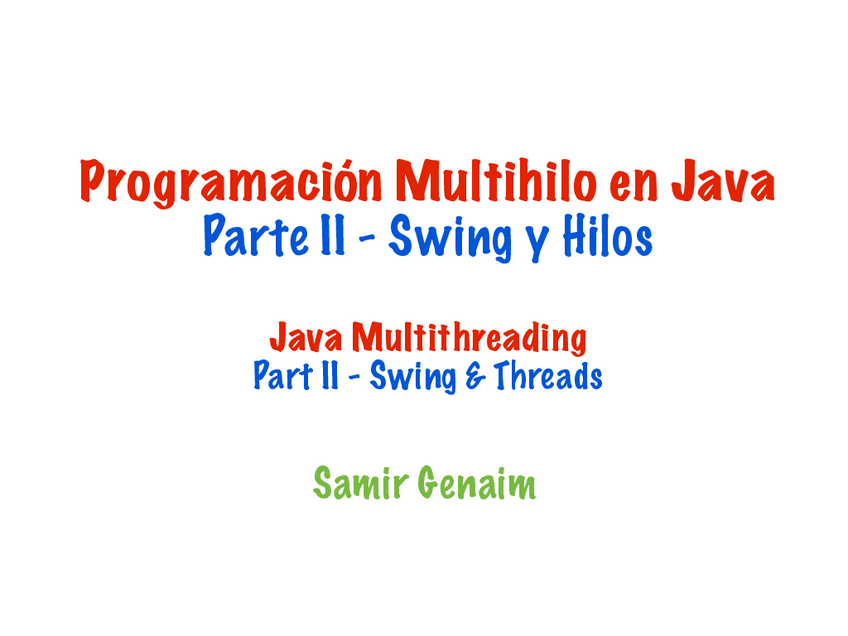 Programación Multihilo en Java
Parte II - Swing y Hilos

Java Multithreading
Part II - Swing & Threads

Samir Genaim